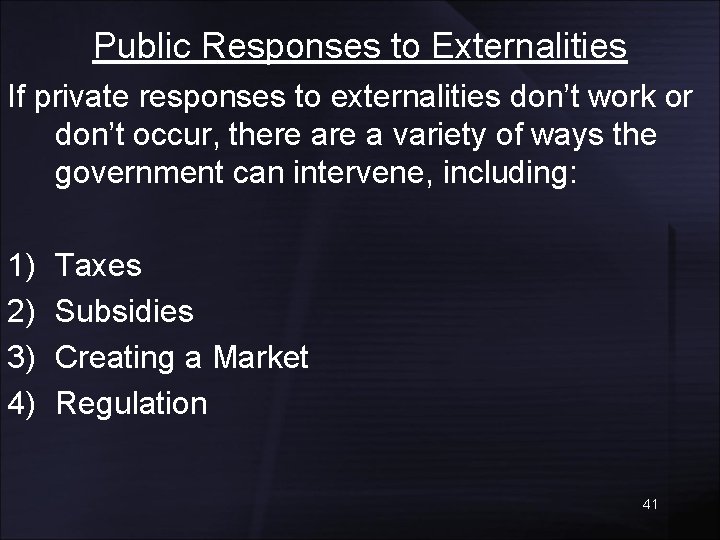 Public Responses to Externalities

If private responses to externalities don’t work or don’t occur, there are a variety of ways the government can intervene, including:

1) Taxes
2) Subsidies
3) Creating a Market
4) Regulation

41